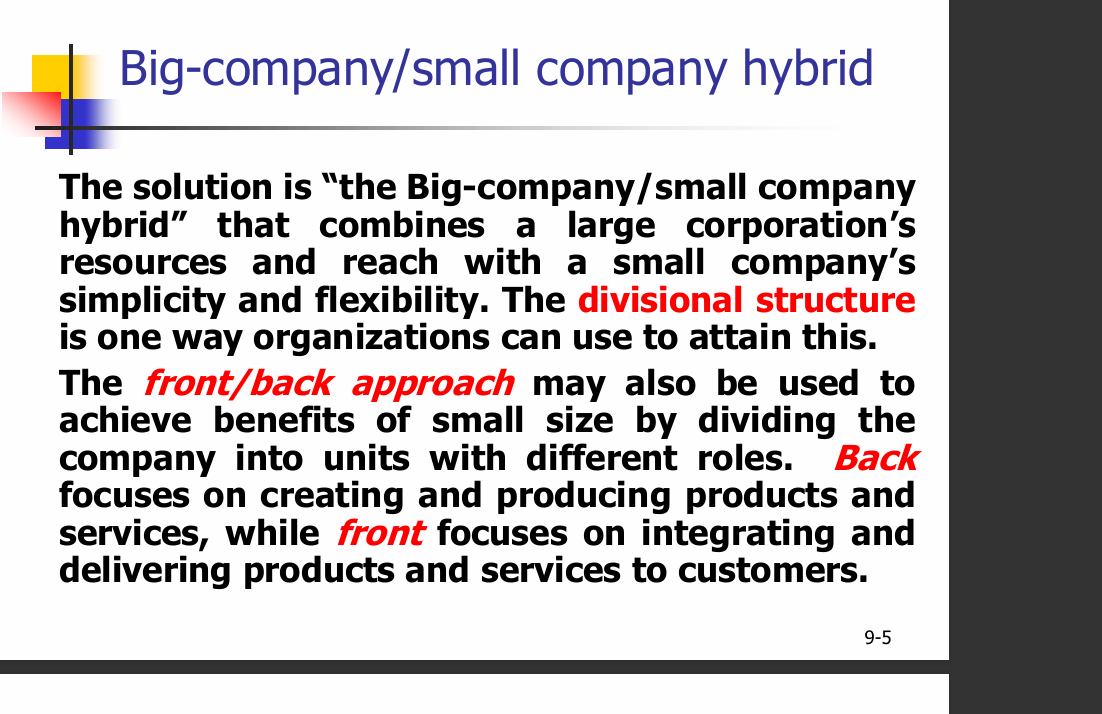 Big-company/small company hybrid

The solution is “the Big-company/small company hybrid” that combines a large corporation’s resources and reach with a small company’s simplicity and flexibility. The divisional structure is one way organizations can use to attain this.

The front/back approach may also be used to achieve benefits of small size by dividing the company into units with different roles. Back focuses on creating and producing products and services, while front focuses on integrating and delivering products and services to customers.

9-5